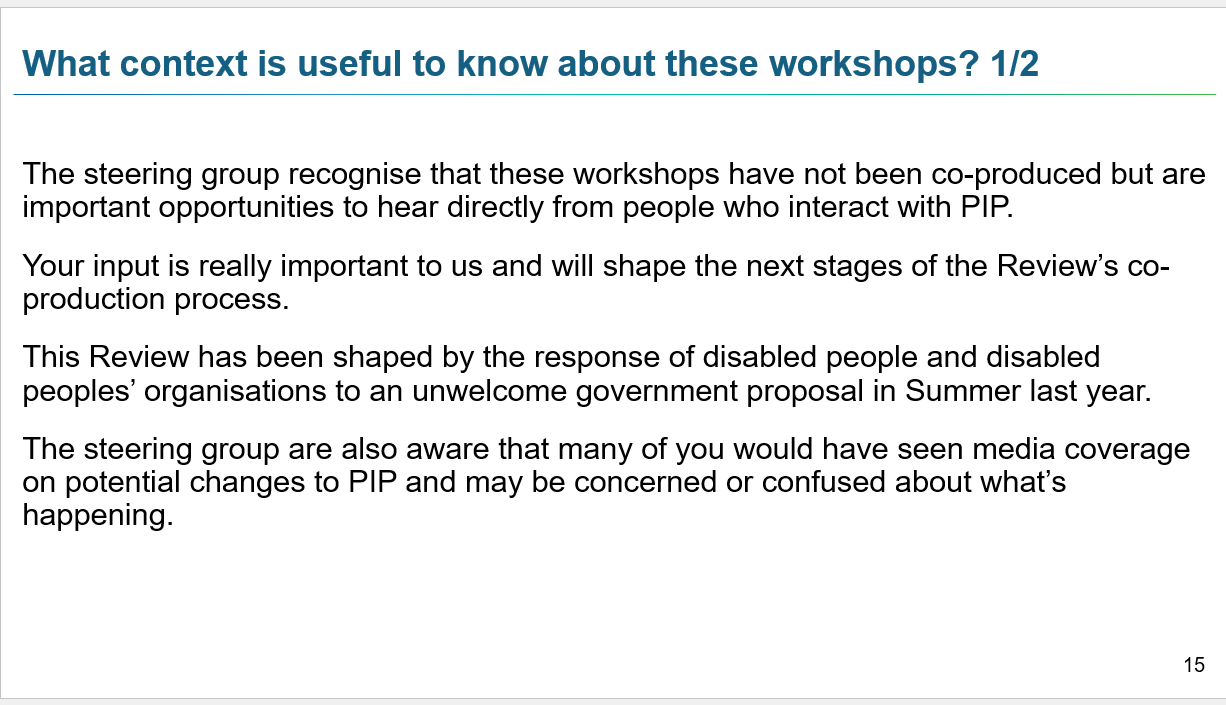 What context is useful to know about these workshops? 1/2

The steering group recognise that these workshops have not been co-produced but are important opportunities to hear directly from people who interact with PIP.

Your input is really important to us and will shape the next stages of the Review's co-production process.

This Review has been shaped by the response of disabled people and disabled peoples' organisations to an unwelcome government proposal in Summer last year.

The steering group are also aware that many of you would have seen media coverage on potential changes to PIP and may be concerned or confused about what's happening.

15